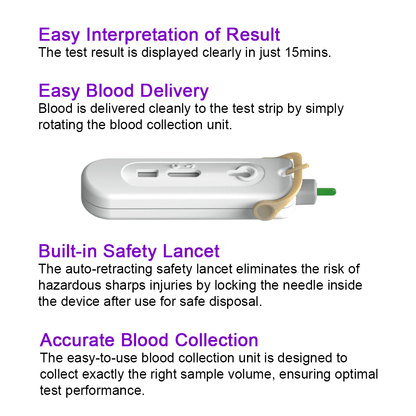 Easy Interpretation of Result
The test result is displayed clearly in just 15mins.

Easy Blood Delivery
Blood is delivered cleanly to the test strip by simply rotating the blood collection unit.

Built-in Safety Lancet
The auto-retracting safety lancet eliminates the risk of hazardous sharps injuries by locking the needle inside the device after use for safe disposal.

Accurate Blood Collection
The easy-to-use blood collection unit is designed to collect exactly the right sample volume, ensuring optimal test performance.